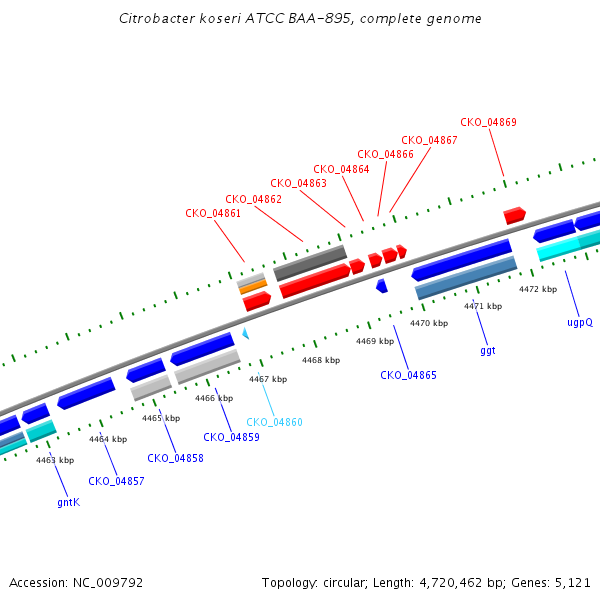 Citrobacter koseri ATCC BAA-895, complete genome

CKO_04869
CKO_04867
CKO_04866
CKO_04864
CKO_04863
CKO_04862
CKO_04861

4472 kbp
4471 kbp
4470 kbp
4469 kbp
4468 kbp
4467 kbp
4466 kbp
4465 kbp
4464 kbp
4463 kbp

ugpQ
ggt
CKO_04865
CKO_04860
CKO_04859
CKO_04858
CKO_04857
gntK

Accession: NC_009792

Topology: circular; Length: 4,720,462 bp; Genes: 5,121